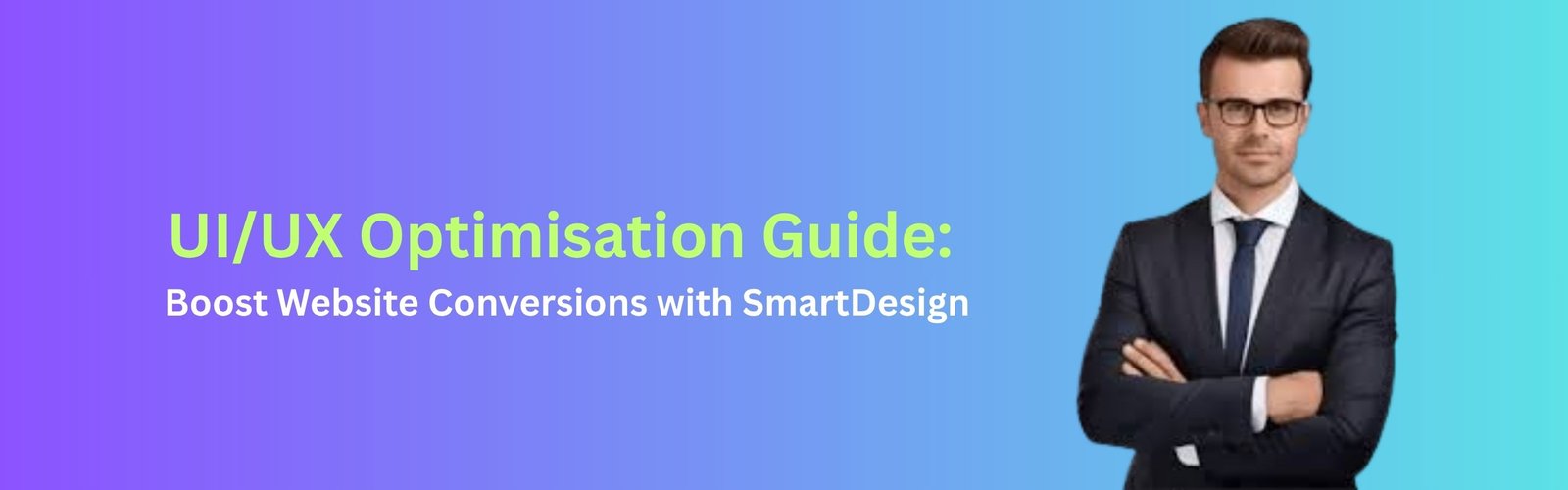 UI/UX Optimisation Guide:

Boost Website Conversions with SmartDesign